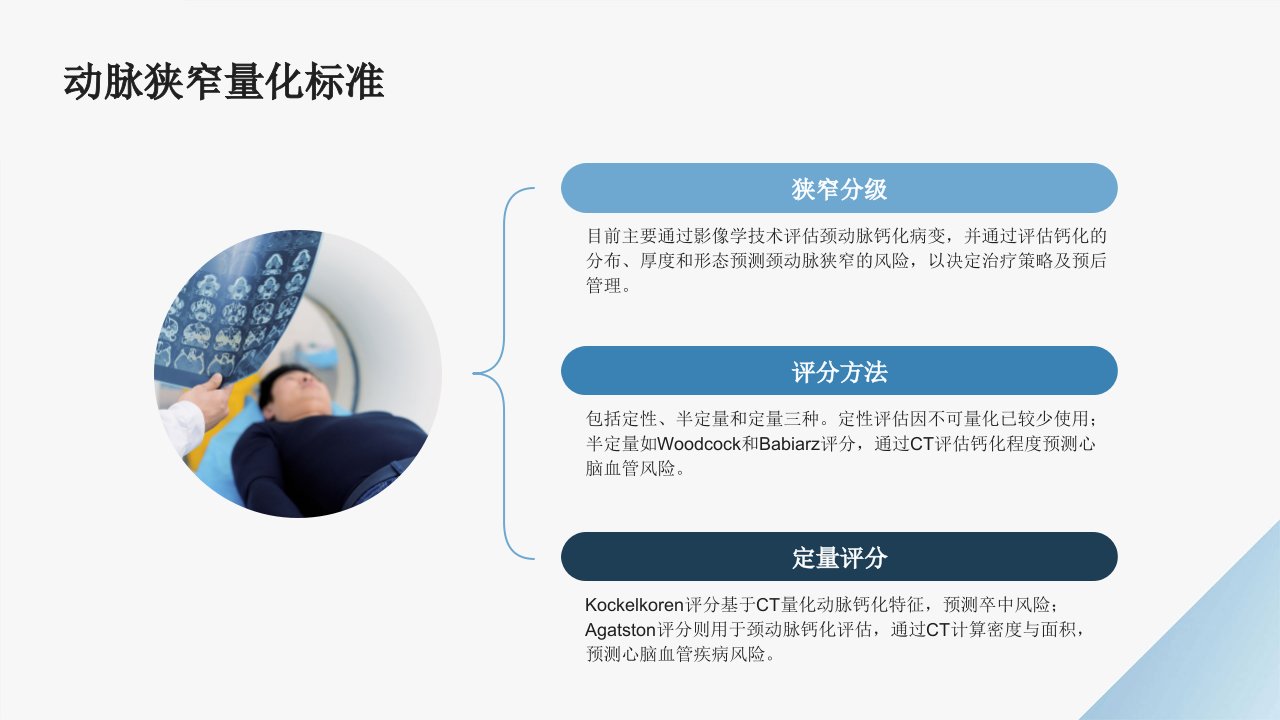 动脉狭窄量化标准

狭窄分级

目前主要通过影像学技术评估颈动脉钙化病变，并通过评估钙化的分布、厚度和形态预测颈动脉狭窄的风险，以决定治疗策略及预后管理。

评分方法

包括定性、半定量和定量三种。定性评估因不可量化已较少使用；半定量如Woodcock和Babiarz评分，通过CT评估钙化程度预测心脑血管风险。

定量评分

Kockelkoren评分基于CT量化动脉钙化特征，预测卒中风险；Agatston评分则用于颈动脉钙化评估，通过CT计算密度与面积，预测心脑血管疾病风险。